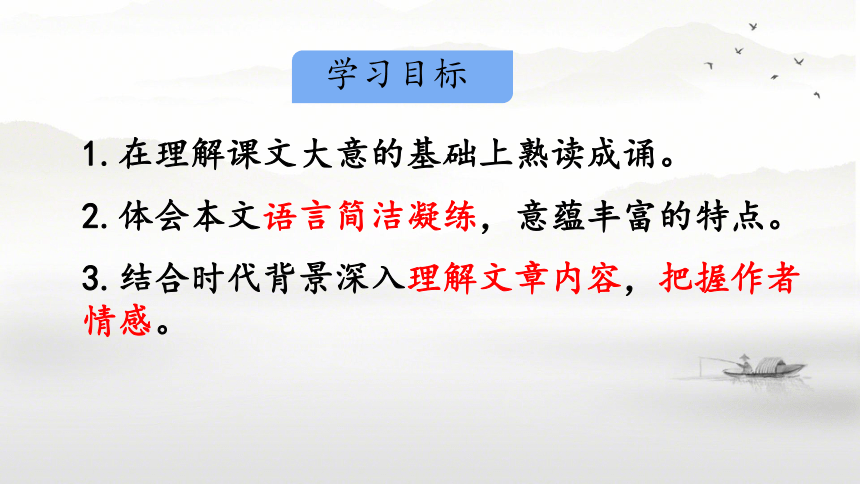 学习目标

1. 在理解课文大意的基础上熟读成诵。

2. 体会本文语言简洁凝练，意蕴丰富的特点。

3. 结合时代背景深入理解文章内容，把握作者情感。